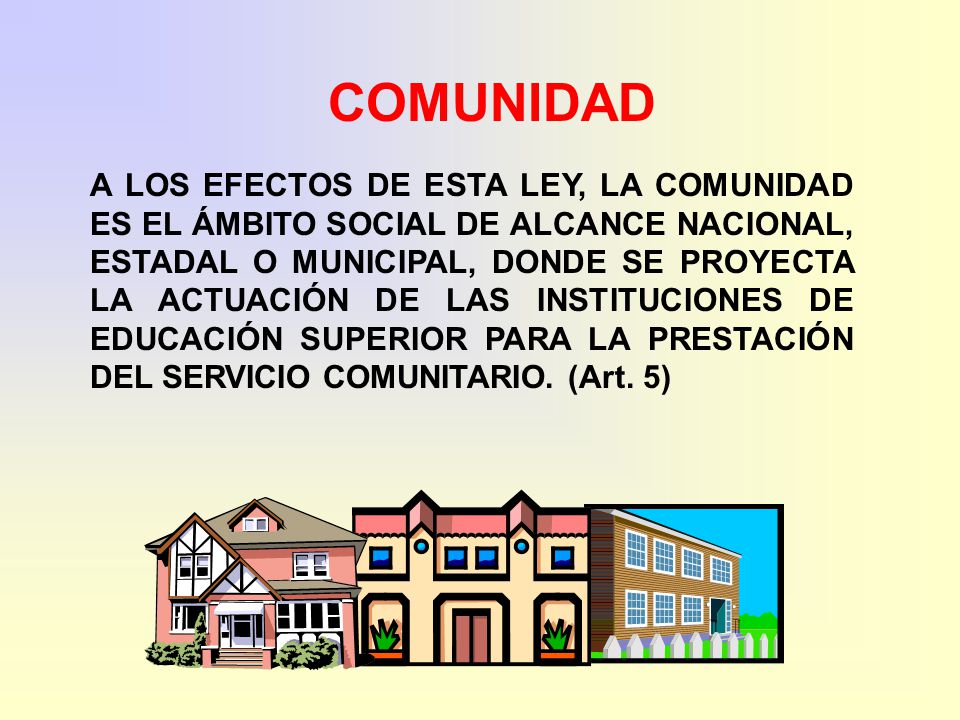 COMUNIDAD

A LOS EFECTOS DE ESTA LEY, LA COMUNIDAD ES EL ÁMBITO SOCIAL DE ALCANCE NACIONAL, ESTADAL O MUNICIPAL, DONDE SE PROYECTA LA ACTUACIÓN DE LAS INSTITUCIONES DE EDUCACIÓN SUPERIOR PARA LA PRESTACIÓN DEL SERVICIO COMUNITARIO. (Art. 5)